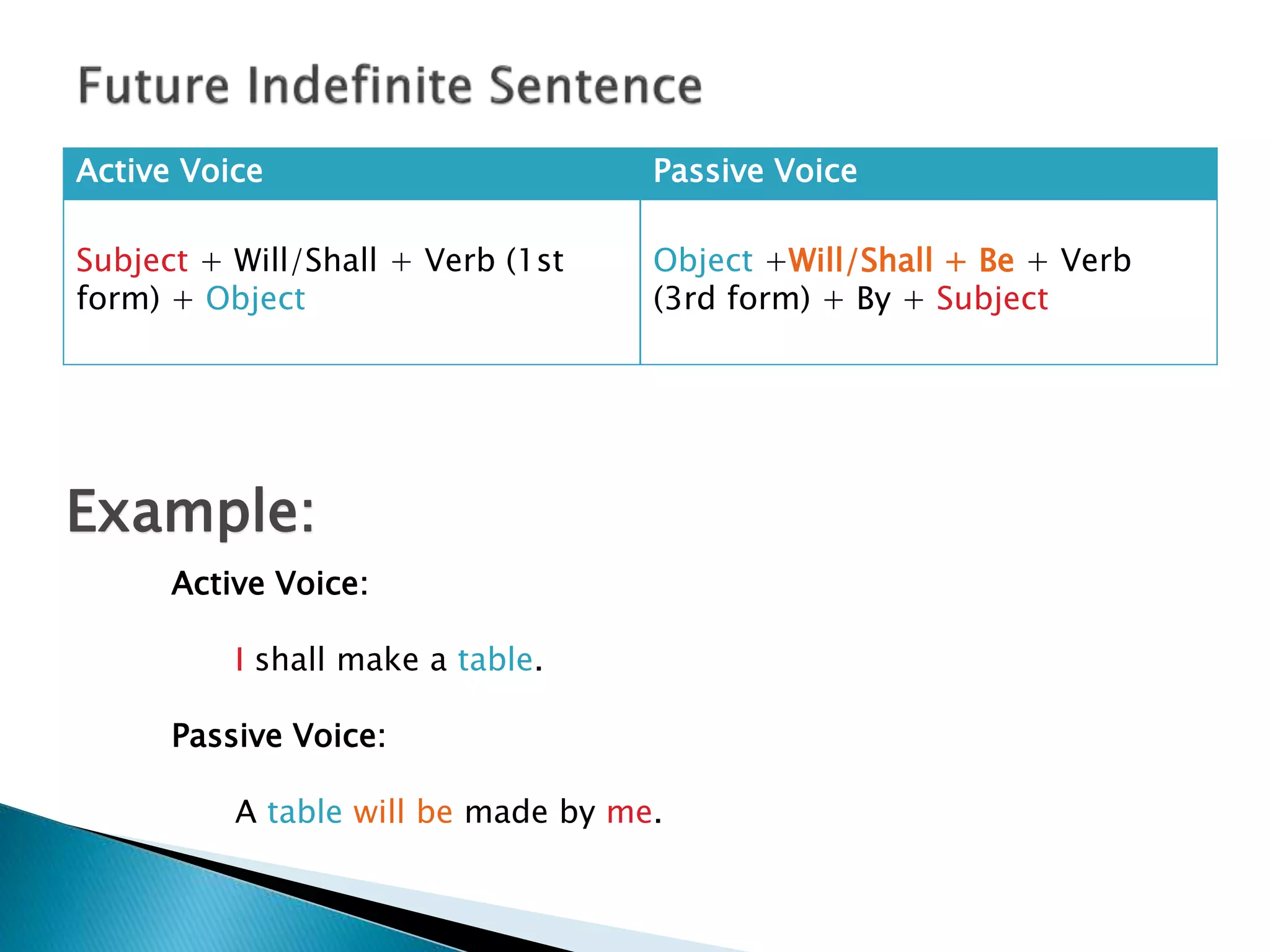 Future Indefinite Sentence

| Active Voice | Passive Voice |
|---|---|
| Subject + Will/Shall + Verb (1st form) + Object | Object +Will/Shall + Be + Verb (3rd form) + By + Subject |

Example:

Active Voice:

I shall make a table.

Passive Voice:

A table will be made by me.